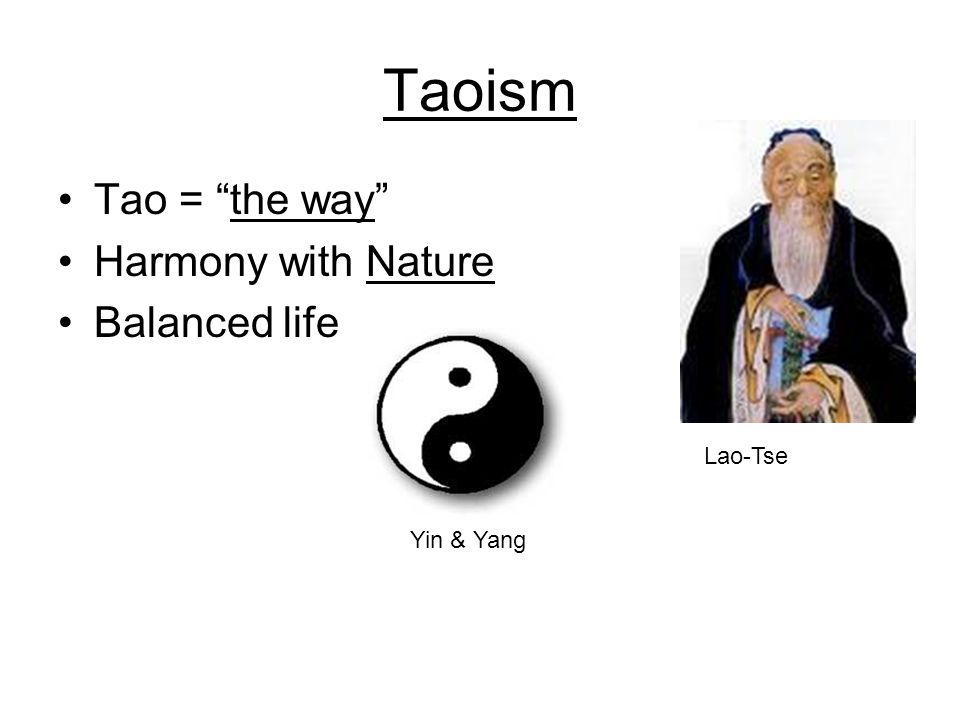 Taoism

• Tao = “the way”
• Harmony with Nature
• Balanced life

Lao-Tse

Yin & Yang